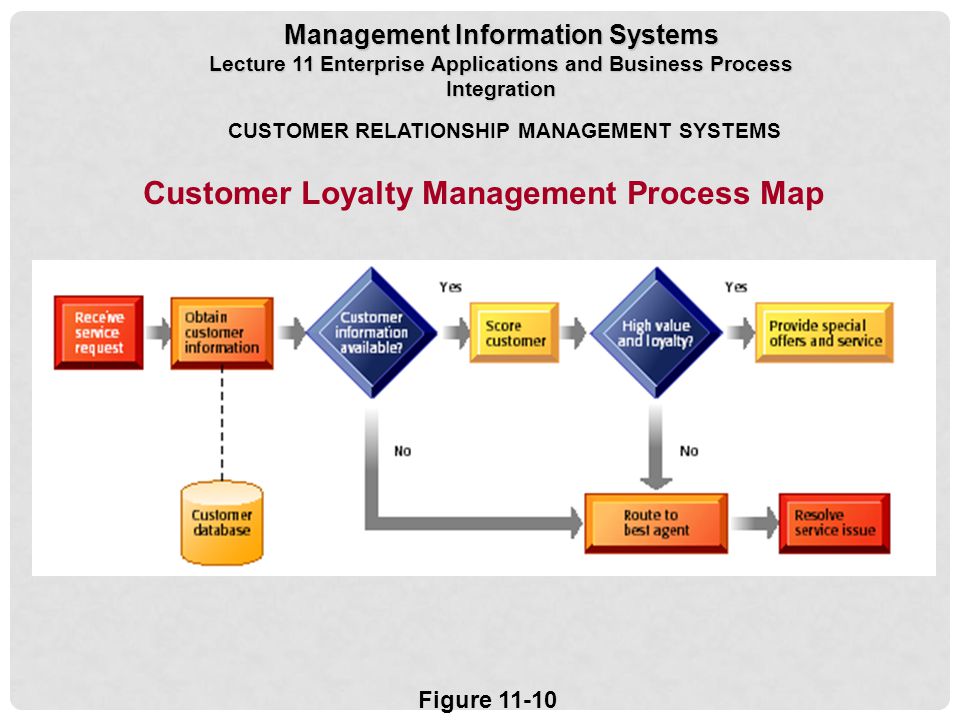 Management Information Systems
Lecture 11 Enterprise Applications and Business Process Integration

CUSTOMER RELATIONSHIP MANAGEMENT SYSTEMS

Customer Loyalty Management Process Map

Receive service request

Obtain customer information

Customer information available?

Yes

Score customer

High value and loyalty?

Yes

Provide special offers and service

No

No

Customer database

Route to best agent

Resolve service issue

Figure 11-10